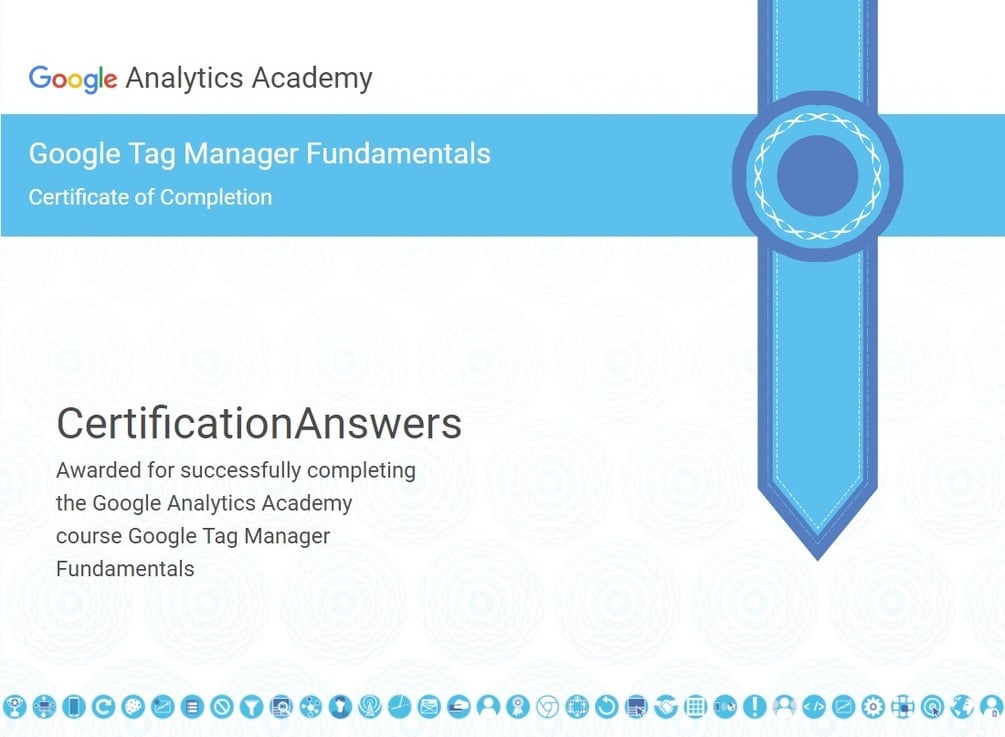 Google Analytics Academy

Google Tag Manager Fundamentals

Certificate of Completion

CertificationAnswers

Awarded for successfully completing the Google Analytics Academy course Google Tag Manager Fundamentals